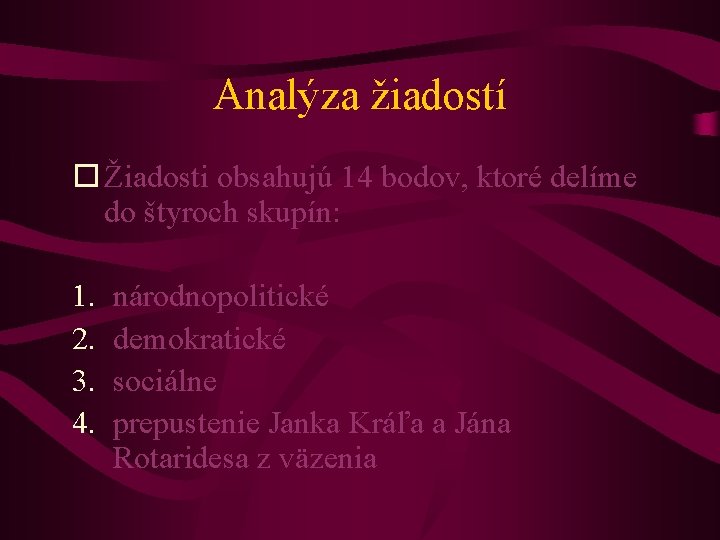 Analýza žiadostí

Žiadosti obsahujú 14 bodov, ktoré delíme do štyroch skupín:

1. národnopolitické
2. demokratické
3. sociálne
4. prepustenie Janka Kráľa a Jána Rotaridesa z väzenia